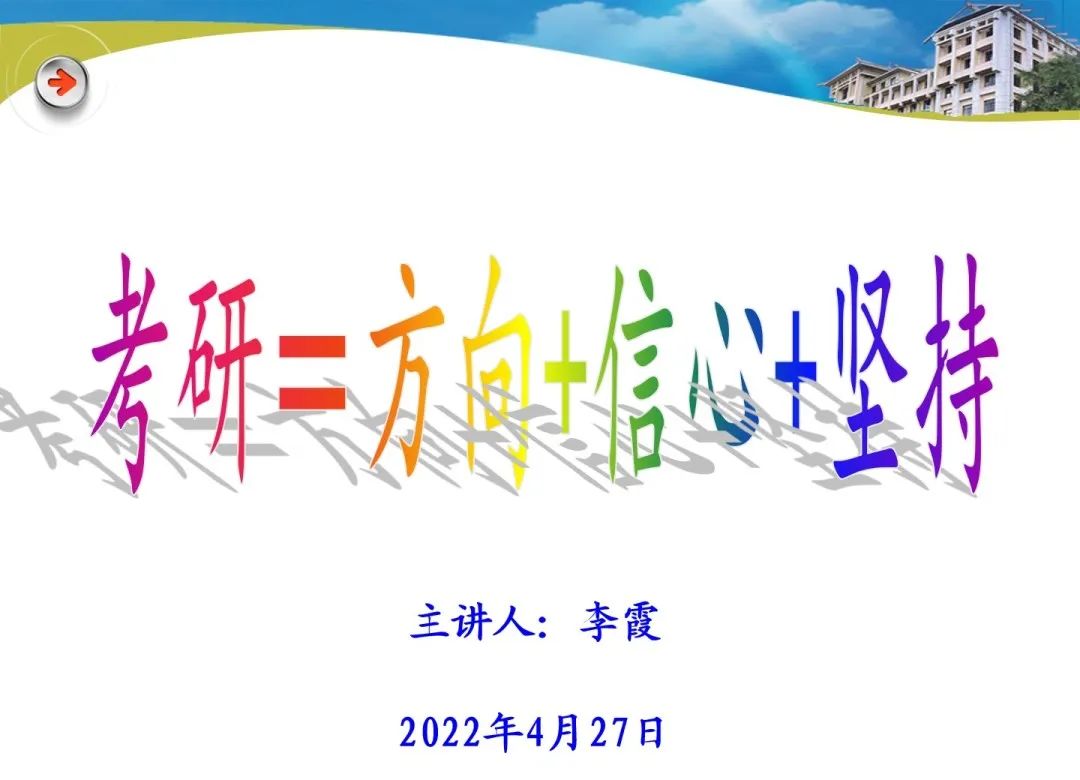 考研=方向+信心+坚持

主讲人：李霞

2022年4月27日